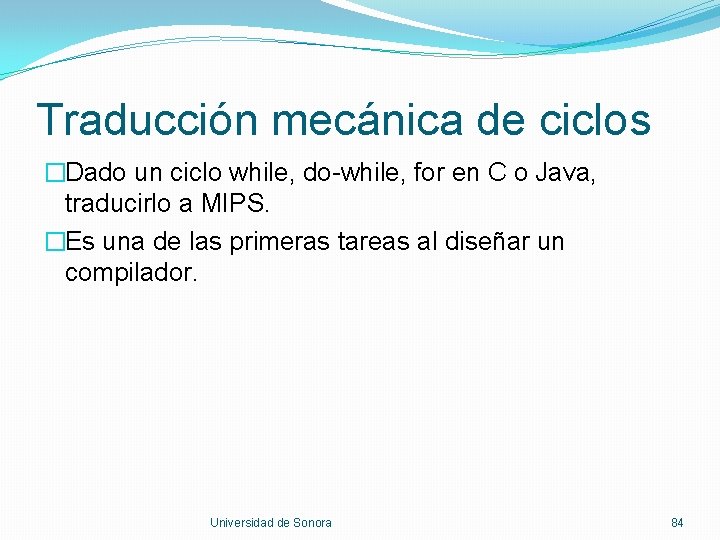 Traducción mecánica de ciclos

□Dado un ciclo while, do-while, for en C o Java, traducirlo a MIPS.

□Es una de las primeras tareas al diseñar un compilador.

Universidad de Sonora

84